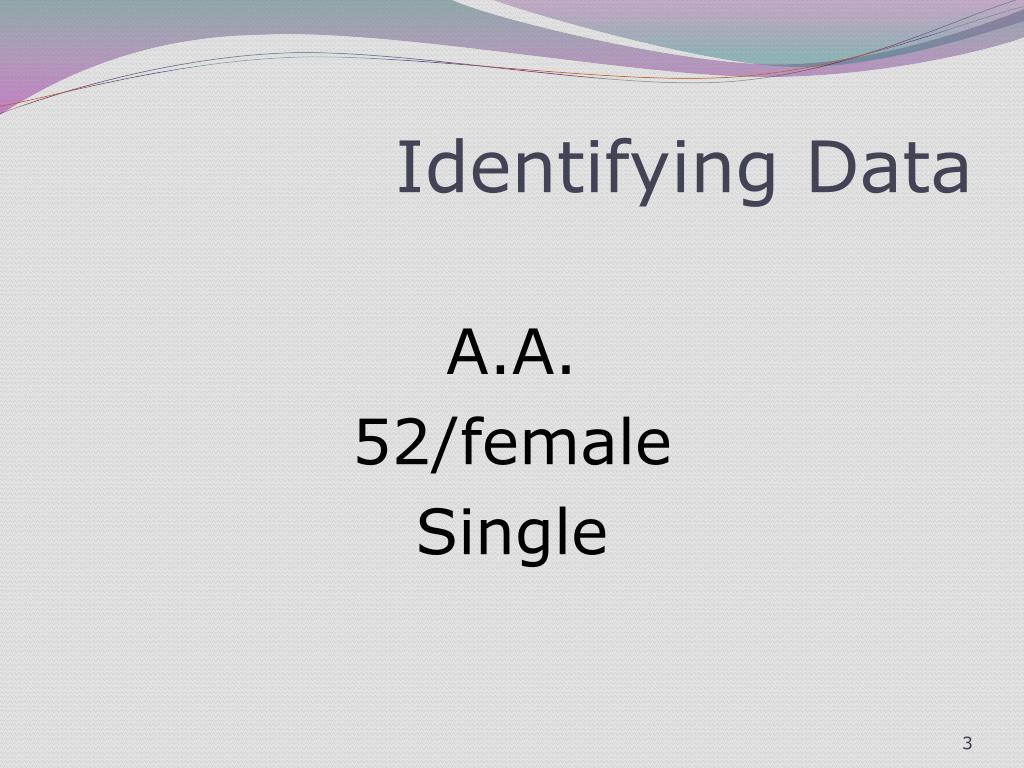 Identifying Data

A.A.
52/female
Single

3